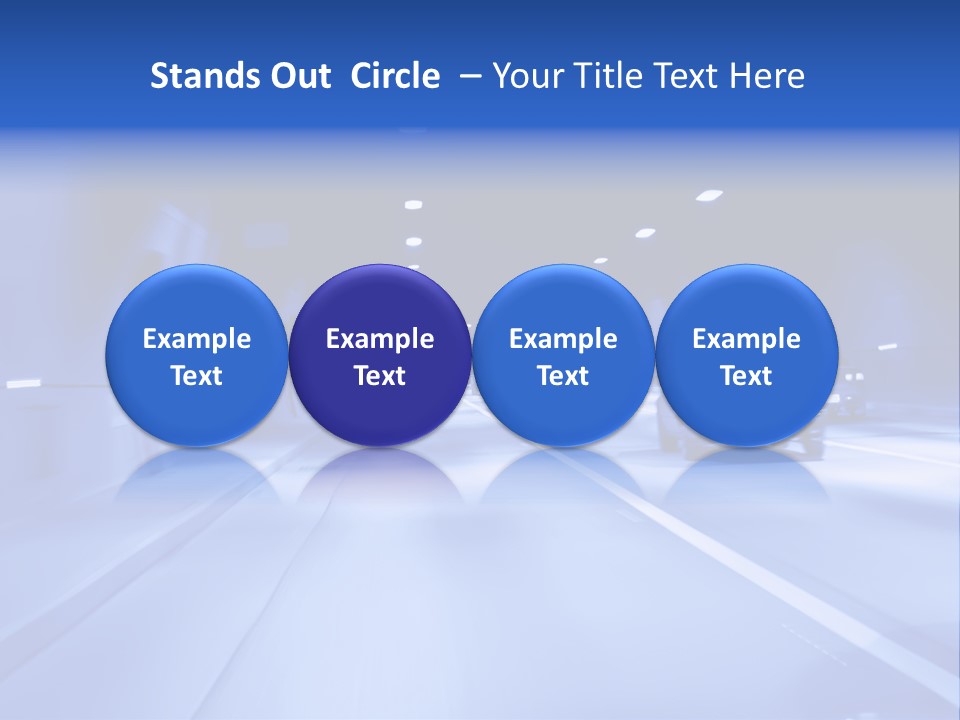 Stands Out  Circle  – Your Title Text Here

Example Text

Example Text

Example Text

Example Text